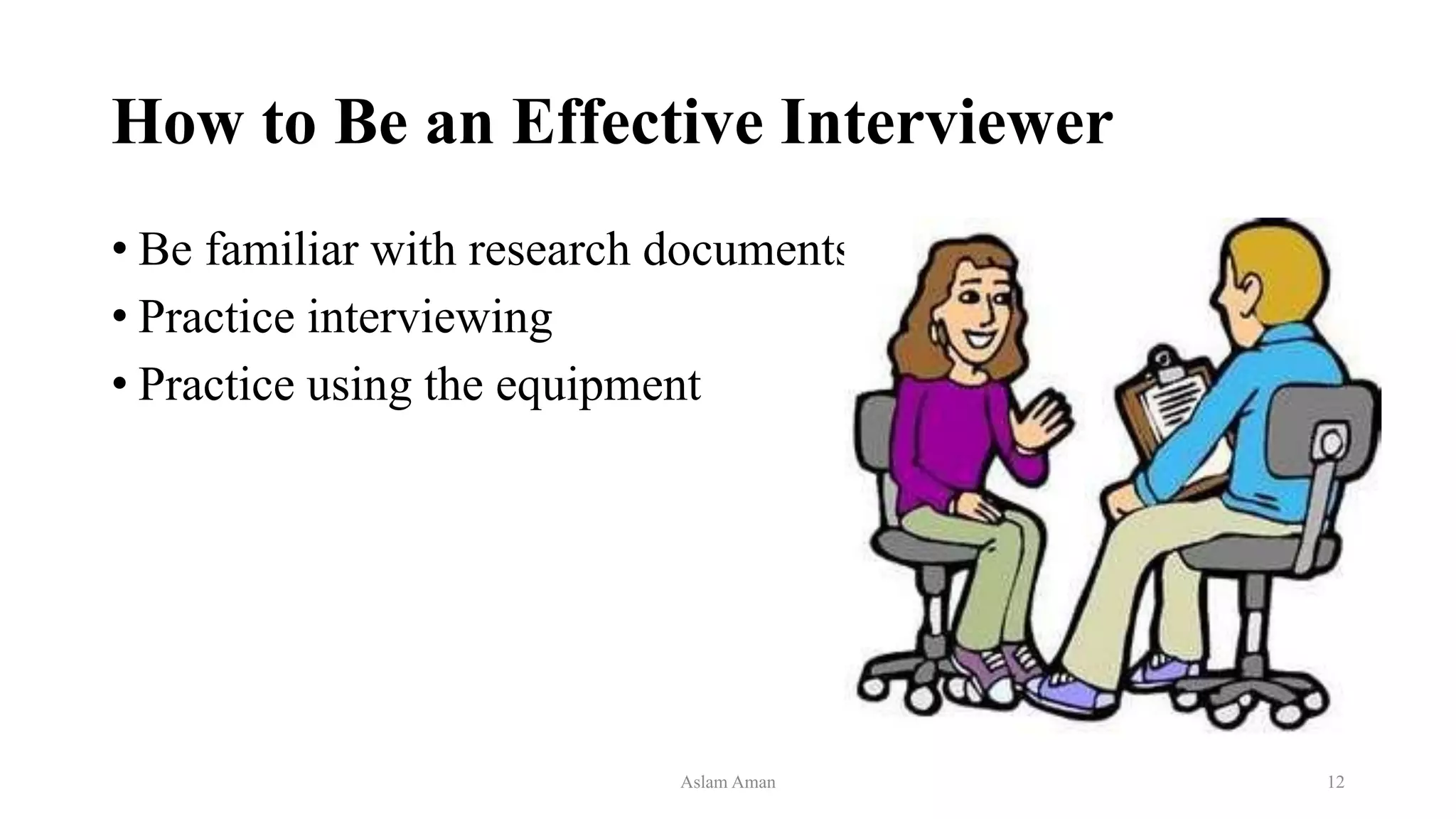 How to Be an Effective Interviewer

• Be familiar with research documents
• Practice interviewing
• Practice using the equipment

Aslam Aman

12